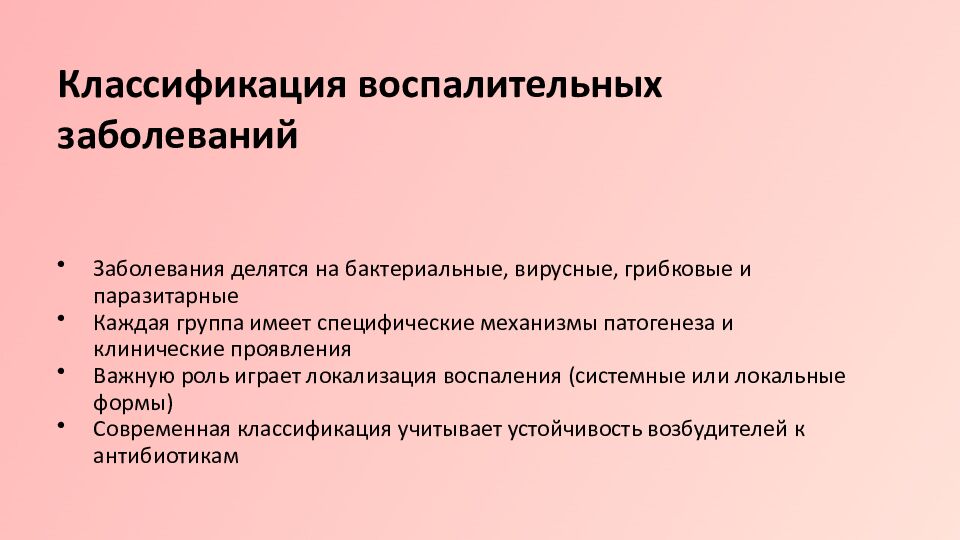 Классификация воспалительных заболеваний

• Заболевания делятся на бактериальные, вирусные, грибковые и паразитарные
• Каждая группа имеет специфические механизмы патогенеза и клинические проявления
• Важную роль играет локализация воспаления (системные или локальные формы)
• Современная классификация учитывает устойчивость возбудителей к антибиотикам